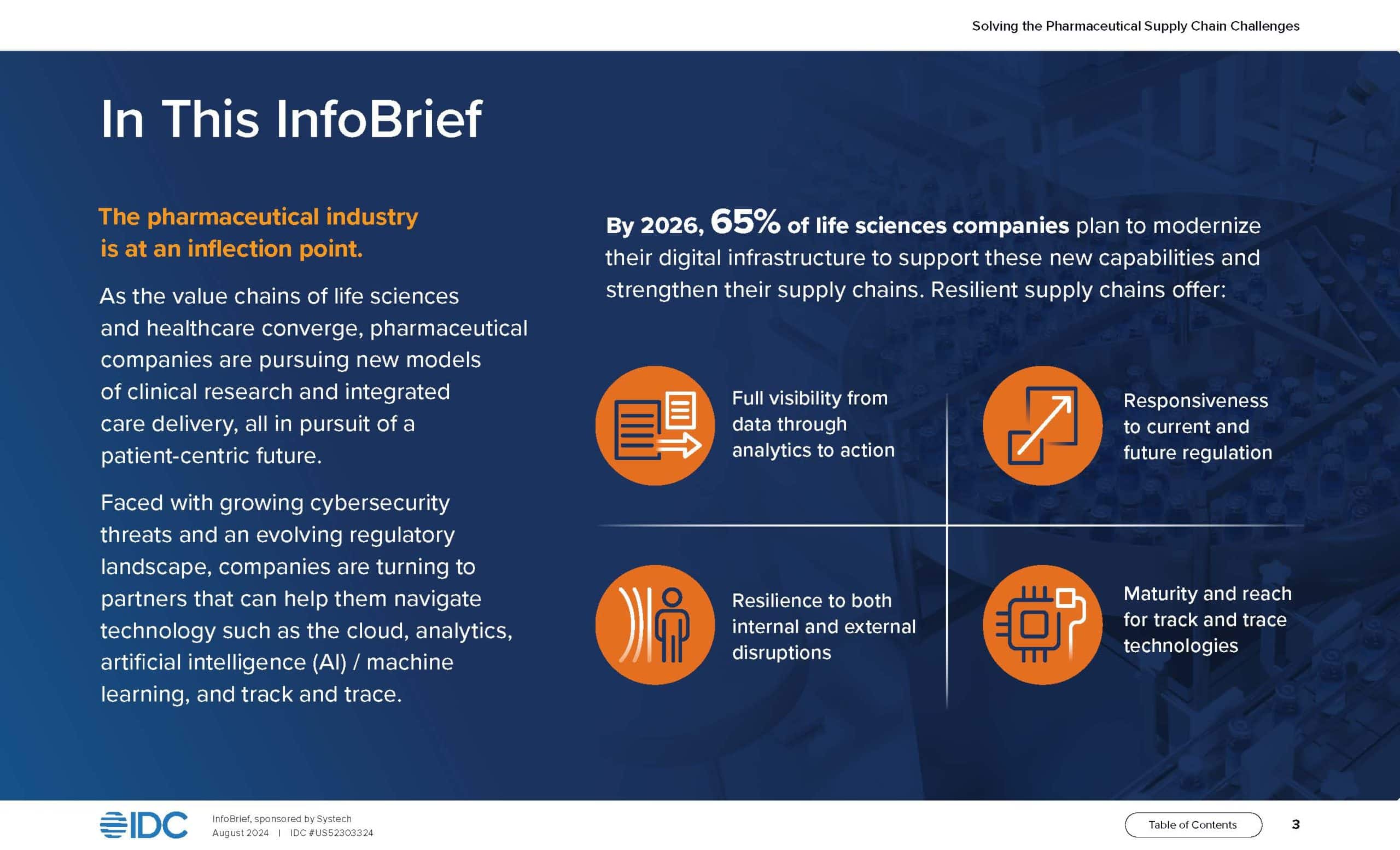 Solving the Pharmaceutical Supply Chain Challenges

In This InfoBrief

The pharmaceutical industry is at an inflection point.

As the value chains of life sciences and healthcare converge, pharmaceutical companies are pursuing new models of clinical research and integrated care delivery, all in pursuit of a patient-centric future.

Faced with growing cybersecurity threats and an evolving regulatory landscape, companies are turning to partners that can help them navigate technology such as the cloud, analytics, artificial intelligence (AI) / machine learning, and track and trace.

By 2026, 65% of life sciences companies plan to modernize their digital infrastructure to support these new capabilities and strengthen their supply chains. Resilient supply chains offer:

Full visibility from data through analytics to action

Responsiveness to current and future regulation

Resilience to both internal and external disruptions

Maturity and reach for track and trace technologies

IDC

InfoBrief, sponsored by Systech
August 2024 | IDC #US52303324

Table of Contents

3